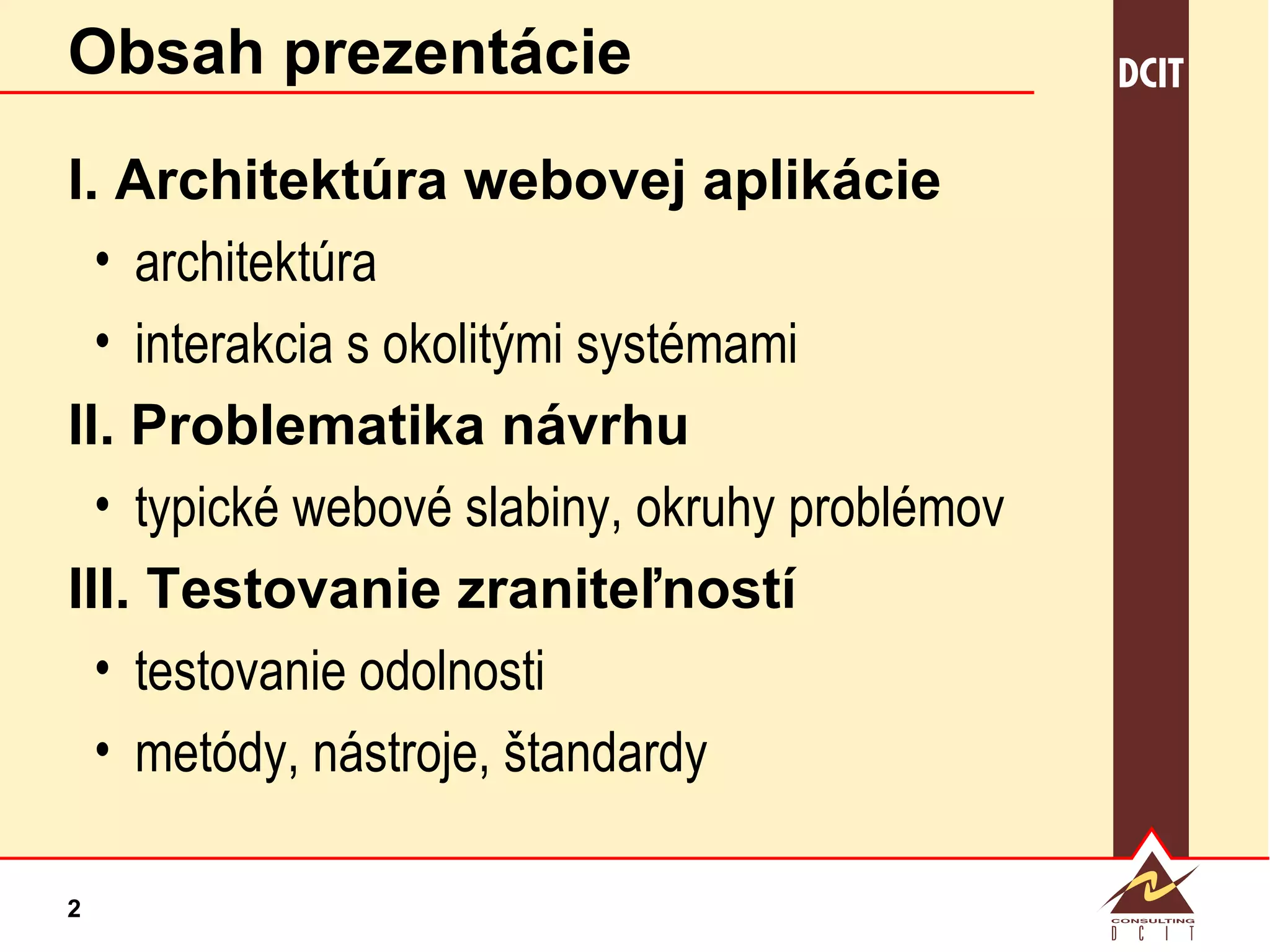 Obsah prezentácie

DCIT

I. Architektúra webovej aplikácie

• architektúra
• interakcia s okolitými systémami

II. Problematika návrhu

• typické webové slabiny, okruhy problémov

III. Testovanie zraniteľností

• testovanie odolnosti
• metódy, nástroje, štandardy

2

CONSULTING
D C I T